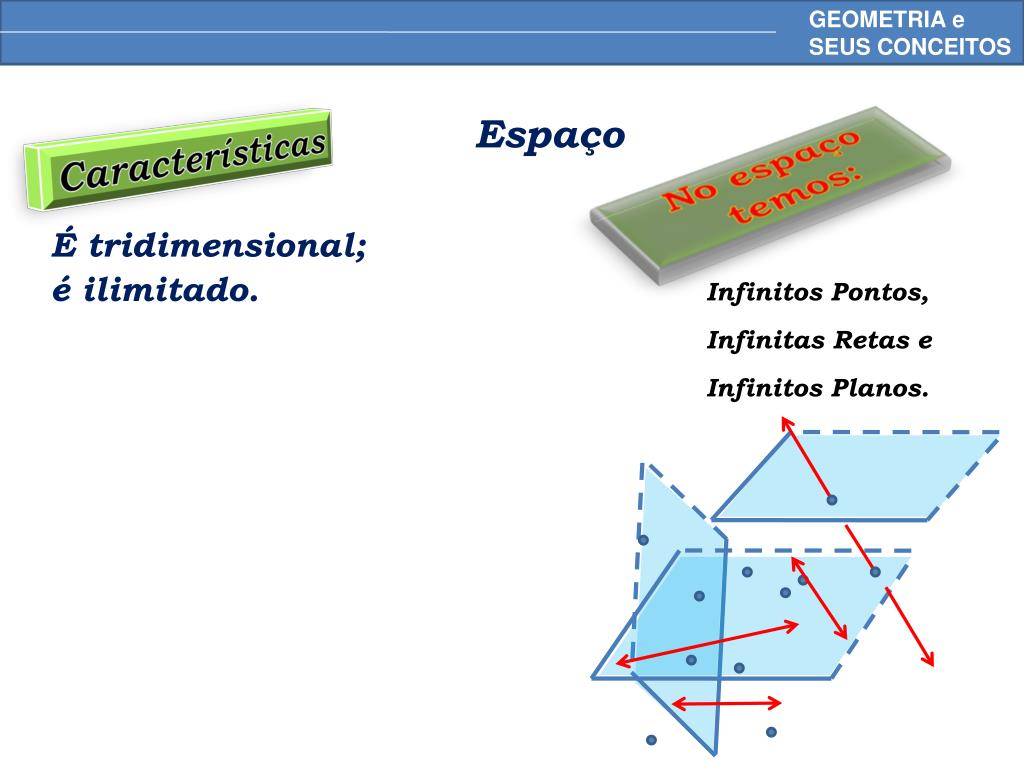 GEOMETRIA e
SEUS CONCEITOS

Características

Espaço

No espaço temos:

É tridimensional;
é ilimitado.

Infinitos Pontos,
Infinitas Retas e
Infinitos Planos.